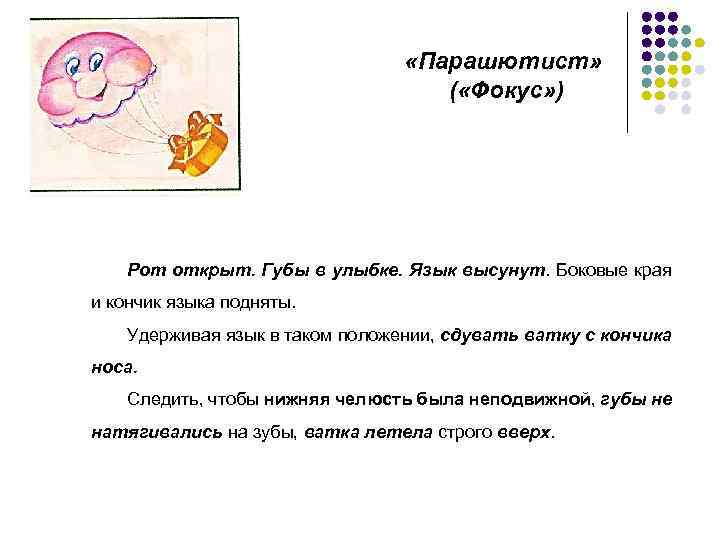 «Парашютист»
(«Фокус»)

Рот открыт. Губы в улыбке. Язык высунут. Боковые края и кончик языка подняты.

Удерживая язык в таком положении, сдувать ватку с кончика носа.

Следить, чтобы нижняя челюсть была неподвижной, губы не натягивались на зубы, ватка летела строго вверх.